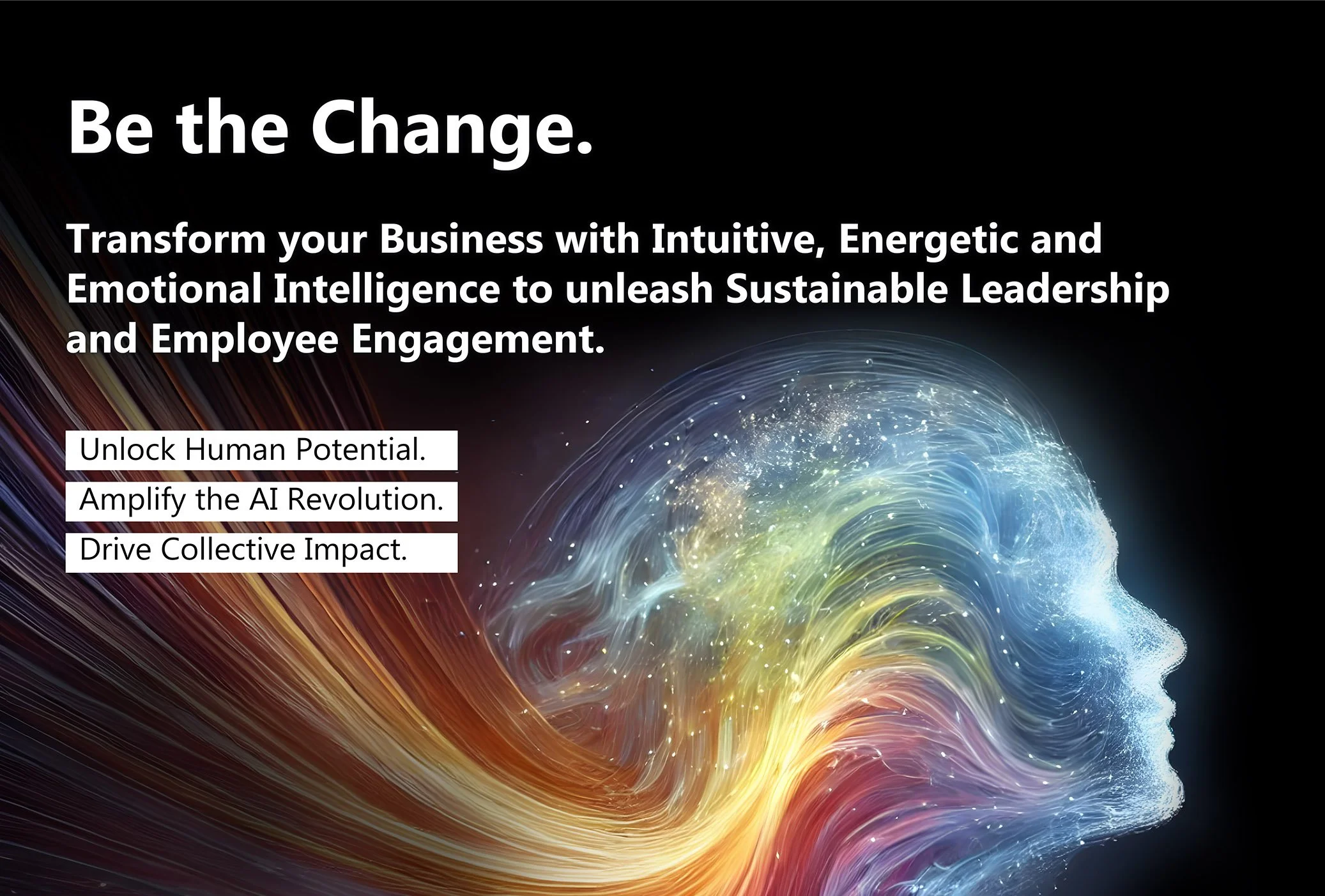 Be the Change.

Transform your Business with Intuitive, Energetic and Emotional Intelligence to unleash Sustainable Leadership and Employee Engagement.

Unlock Human Potential.

Amplify the AI Revolution.

Drive Collective Impact.